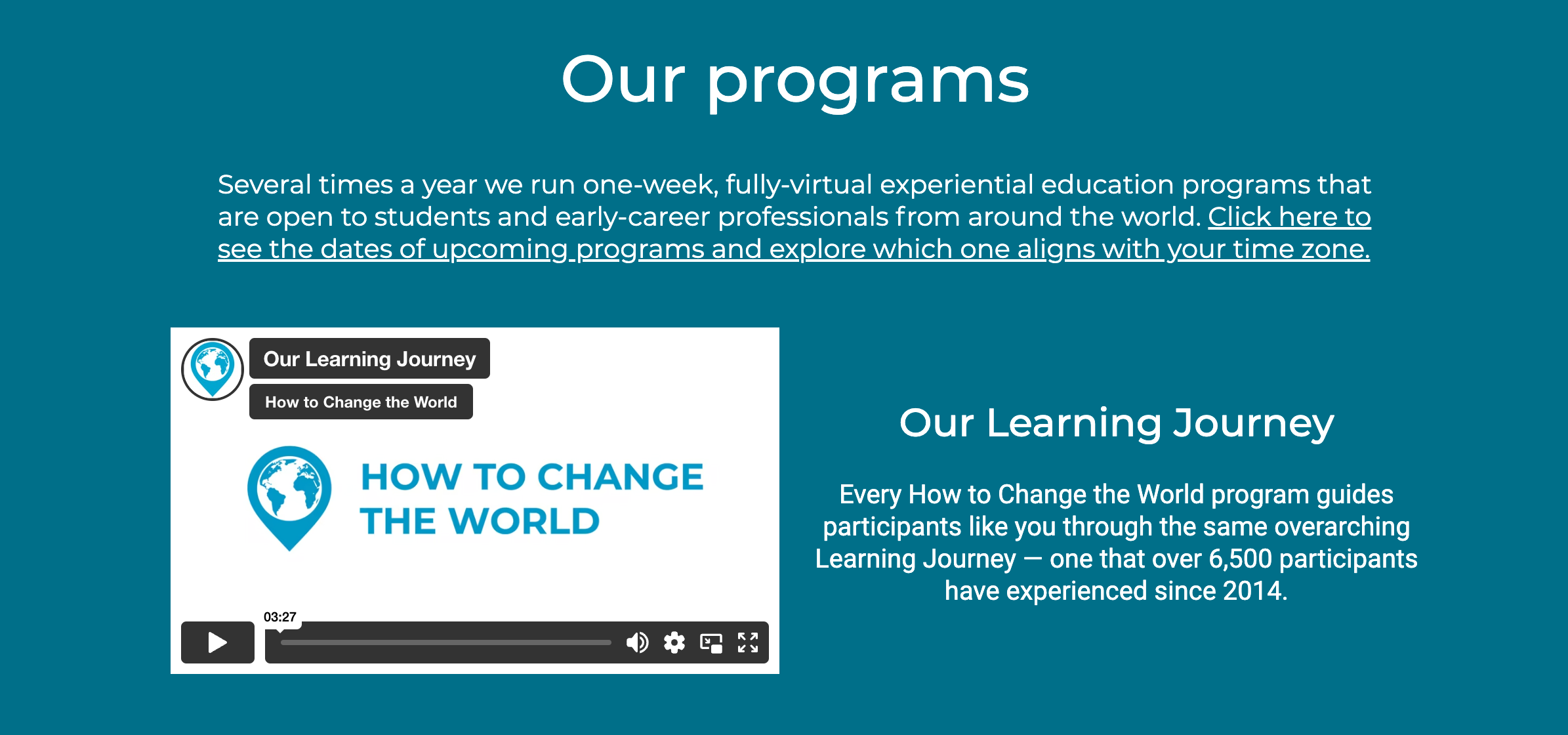 Our programs

Several times a year we run one-week, fully-virtual experiential education programs that are open to students and early-career professionals from around the world. Click here to see the dates of upcoming programs and explore which one aligns with your time zone.

Our Learning Journey

How to Change the World

HOW TO CHANGE THE WORLD

03:27

Our Learning Journey

Every How to Change the World program guides participants like you through the same overarching Learning Journey — one that over 6,500 participants have experienced since 2014.